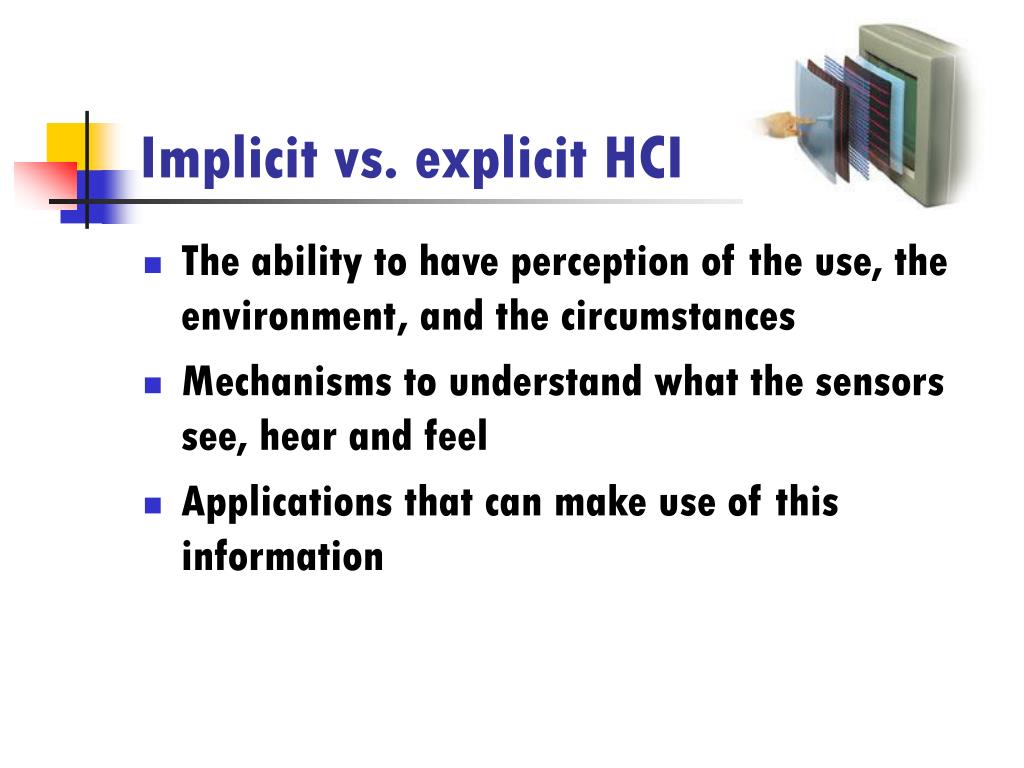 Implicit vs. explicit HCI

- The ability to have perception of the use, the environment, and the circumstances
- Mechanisms to understand what the sensors see, hear and feel
- Applications that can make use of this information